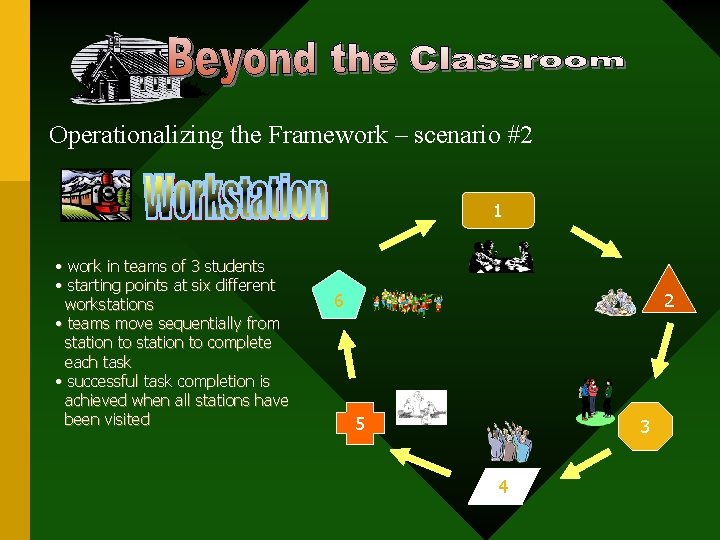 Beyond the Classroom

Operationalizing the Framework – scenario #2

Workstation

• work in teams of 3 students
• starting points at six different workstations
• teams move sequentially from station to station to complete each task
• successful task completion is achieved when all stations have been visited

1

2

3

4

5

6